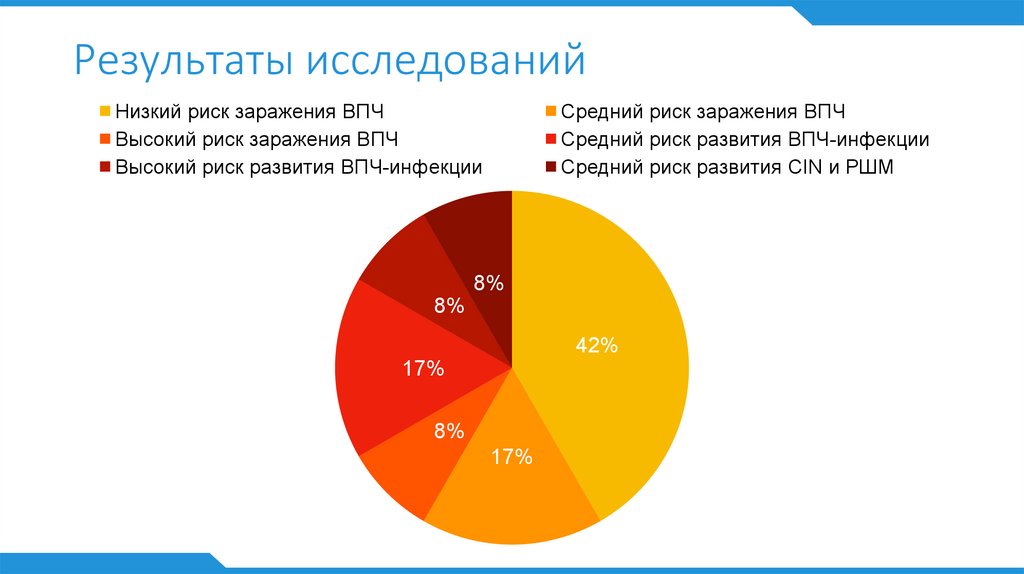 Результаты исследований

Низкий риск заражения ВПЧ
Средний риск заражения ВПЧ
Высокий риск заражения ВПЧ
Средний риск развития ВПЧ-инфекции
Высокий риск развития ВПЧ-инфекции
Средний риск развития CIN и РШМ

42%
17%
8%
17%
8%
8%